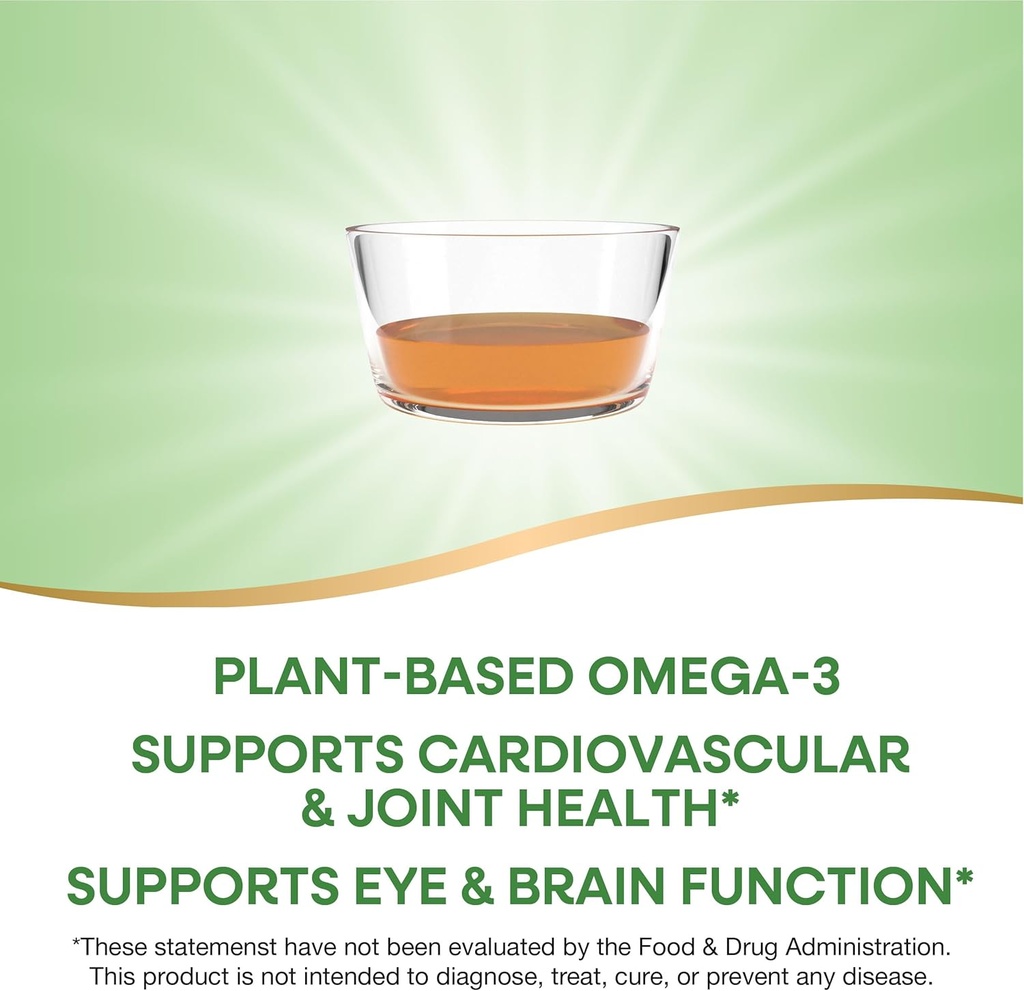 PLANT-BASED OMEGA-3

SUPPORTS CARDIOVASCULAR & JOINT HEALTH*

SUPPORTS EYE & BRAIN FUNCTION*

*These statemenst have not been evaluated by the Food & Drug Administration. This product is not intended to diagnose, treat, cure, or prevent any disease.